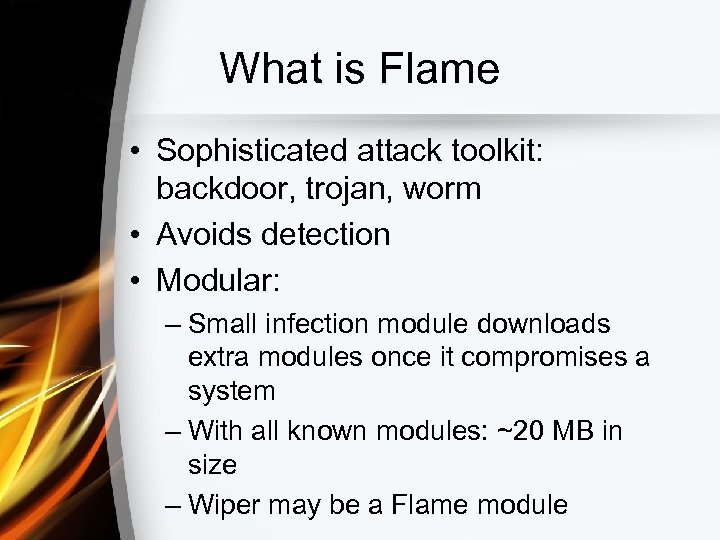 What is Flame

• Sophisticated attack toolkit: backdoor, trojan, worm
• Avoids detection
• Modular:
– Small infection module downloads extra modules once it compromises a system
– With all known modules: ~20 MB in size
– Wiper may be a Flame module